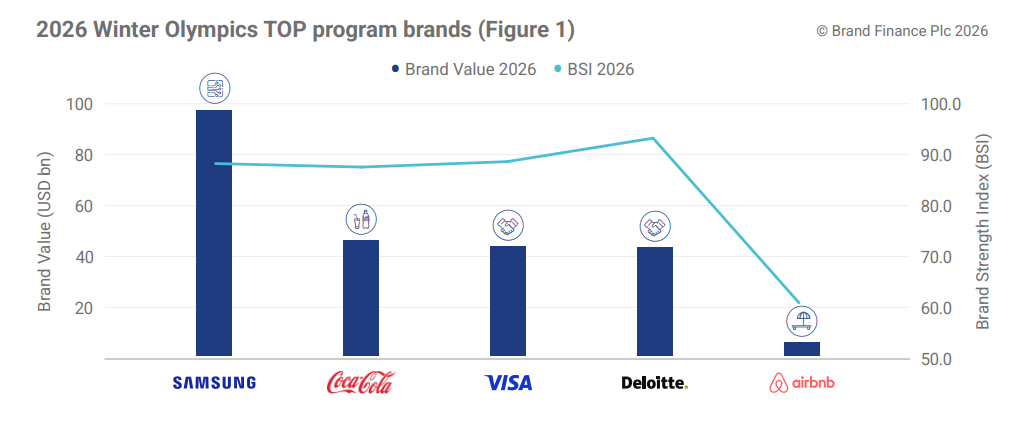 2026 Winter Olympics TOP program brands (Figure 1)

© Brand Finance Plc 2026

Brand Value 2026 BSI 2026

Brand Value (USD bn)

100
80
60
40
20

Brand Strength Index (BSI)

100.0
90.0
80.0
70.0
60.0
50.0

SAMSUNG Coca-Cola VISA Deloitte. airbnb